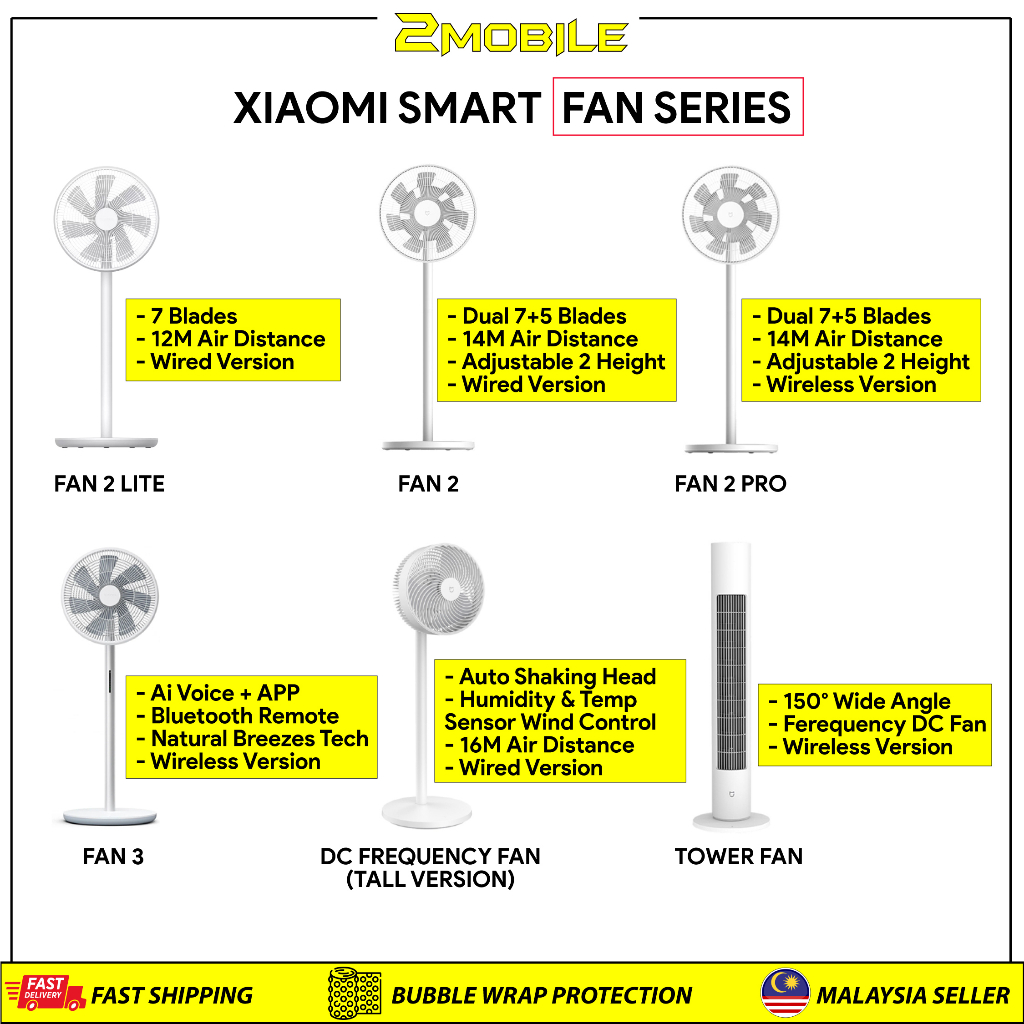 2MOBILE

XIAOMI SMART FAN SERIES

- 7 Blades
- 12M Air Distance
- Wired Version

FAN 2 LITE

- Dual 7+5 Blades
- 14M Air Distance
- Adjustable 2 Height
- Wired Version

FAN 2

- Dual 7+5 Blades
- 14M Air Distance
- Adjustable 2 Height
- Wireless Version

FAN 2 PRO

- Ai Voice + APP
- Bluetooth Remote
- Natural Breezes Tech
- Wireless Version

FAN 3

- Auto Shaking Head
- Humidity & Temp Sensor Wind Control
- 16M Air Distance
- Wired Version

DC FREQUENCY FAN (TALL VERSION)

- 150° Wide Angle
- Ferequency DC Fan
- Wireless Version

TOWER FAN

FAST DELIVERY FAST SHIPPING

BUBBLE WRAP PROTECTION

MALAYSIA SELLER